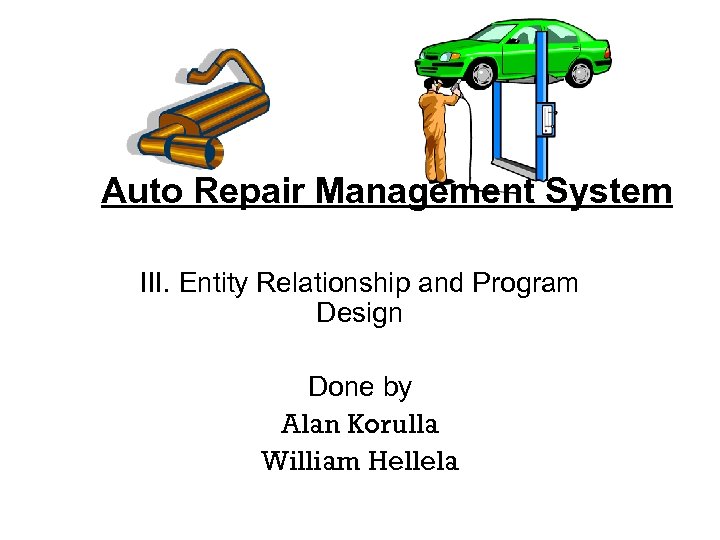 Auto Repair Management System

III. Entity Relationship and Program Design

Done by
Alan Korulla
William Hellela